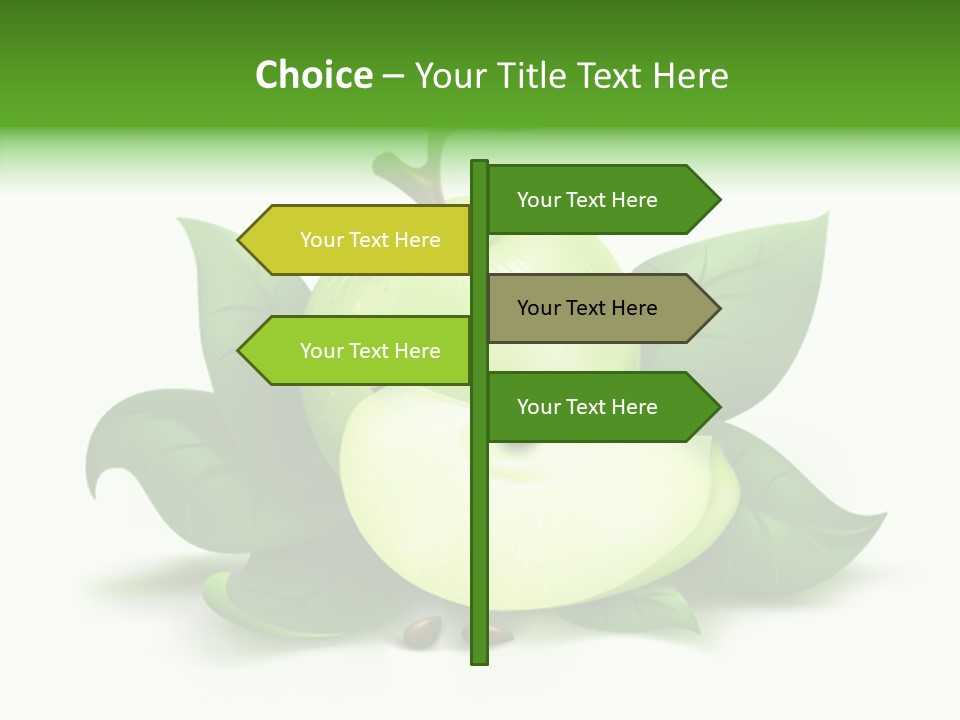 Choice – Your Title Text Here

Your Text Here

Your Text Here

Your Text Here

Your Text Here

Your Text Here